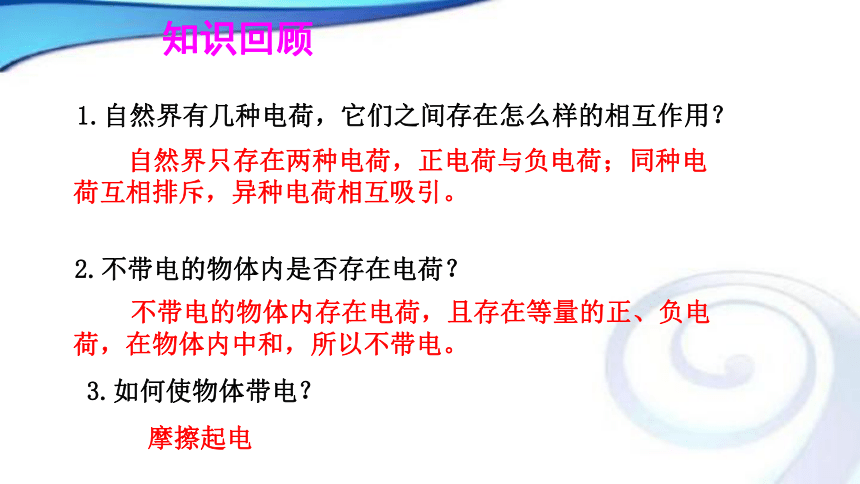 知识回顾

1.自然界有几种电荷，它们之间存在怎么样的相互作用？

自然界只存在两种电荷，正电荷与负电荷；同种电荷互相排斥，异种电荷相互吸引。

2.不带电的物体内是否存在电荷？

不带电的物体内存在电荷，且存在等量的正、负电荷，在物体内中和，所以不带电。

3.如何使物体带电？

摩擦起电